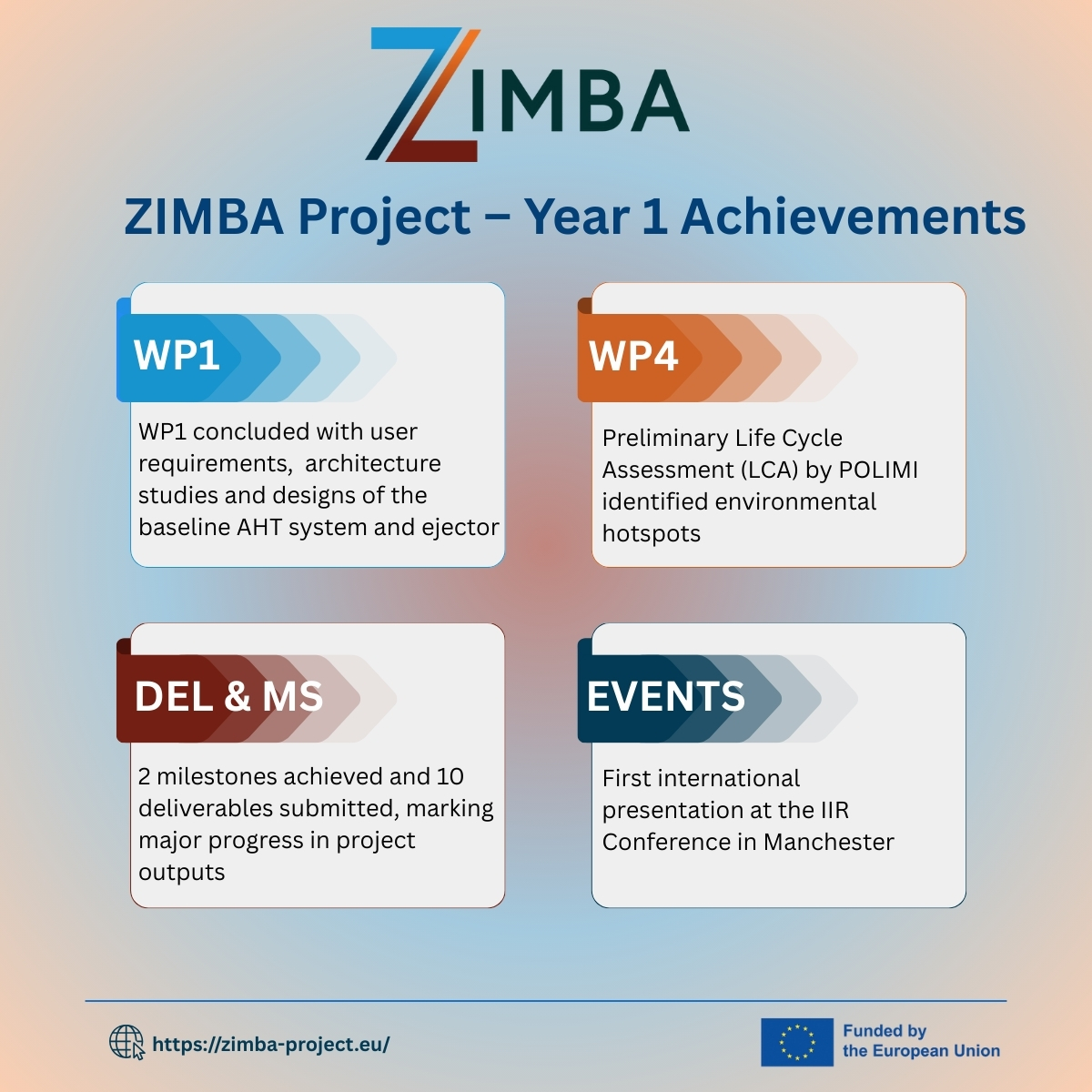 ZIMBA

ZIMBA Project – Year 1 Achievements

WP1

WP1 concluded with user requirements, architecture studies and designs of the baseline AHT system and ejector

WP4

Preliminary Life Cycle Assessment (LCA) by POLIMI identified environmental hotspots

DEL & MS

2 milestones achieved and 10 deliverables submitted, marking major progress in project outputs

EVENTS

First international presentation at the IIR Conference in Manchester

https://zimba-project.eu/

Funded by the European Union